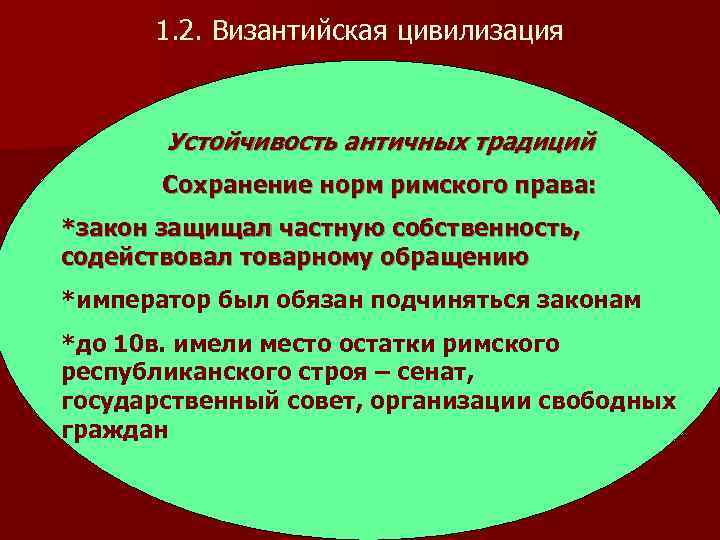 1.2. Византийская цивилизация

Устойчивость античных традиций

Сохранение норм римского права:

*закон защищал частную собственность, содействовал товарному обращению

*император был обязан подчиняться законам

*до 10в. имели место остатки римского республиканского строя – сенат, государственный совет, организации свободных граждан